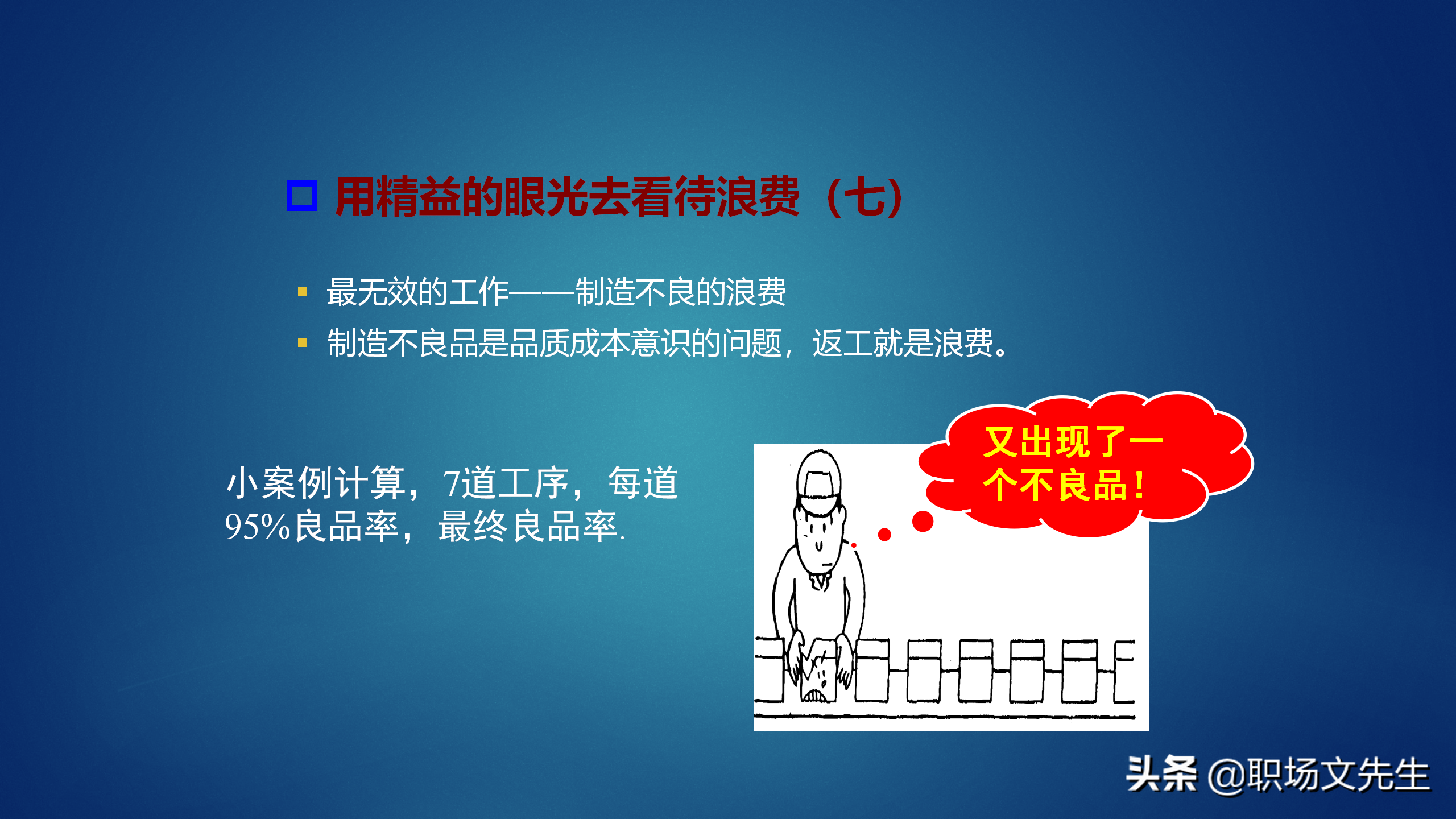 用精益的眼光去看待浪费（七）

▪ 最无效的工作——制造不良的浪费
▪ 制造不良品是品质成本意识的问题，返工就是浪费。

小案例计算，7道工序，每道95%良品率，最终良品率.

又出现了一个不良品！

头条 @职场文先生